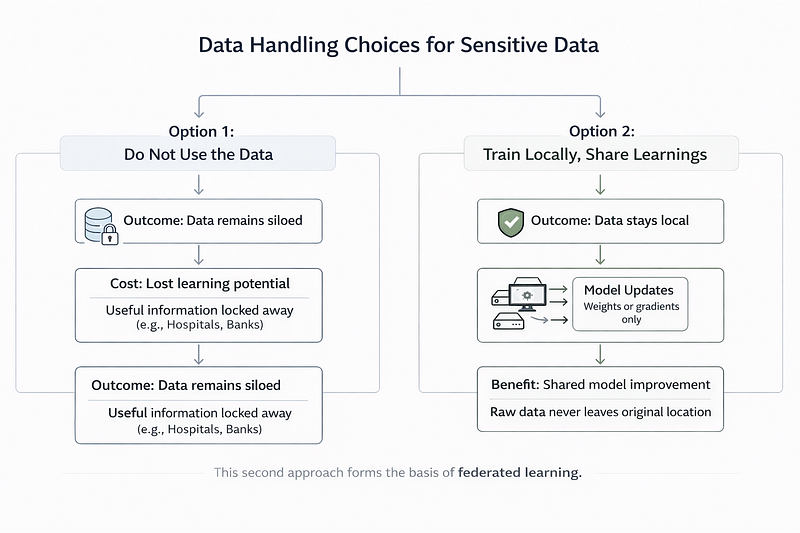 Data Handling Choices for Sensitive Data

Option 1:
Do Not Use the Data

Outcome: Data remains siloed

Cost: Lost learning potential
Useful information locked away
(e.g., Hospitals, Banks)

Outcome: Data remains siloed
Useful information locked away
(e.g., Hospitals, Banks)

Option 2:
Train Locally, Share Learnings

Outcome: Data stays local

Model Updates
Weights or gradients only

Benefit: Shared model improvement
Raw data never leaves original location

This second approach forms the basis of federated learning.